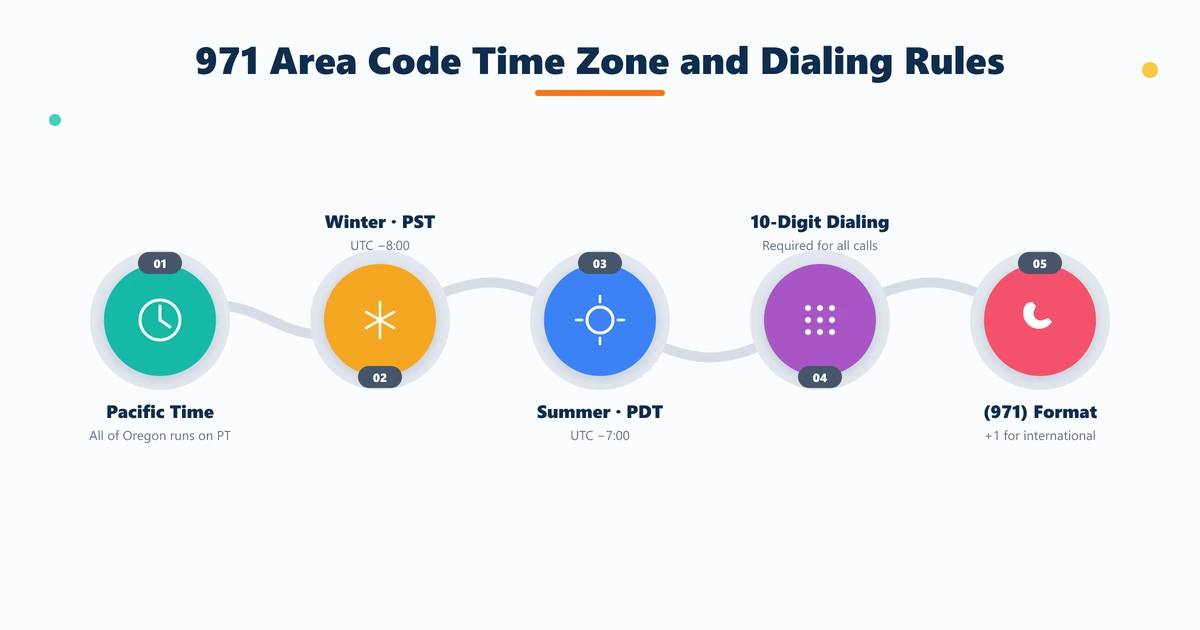 971 Area Code Time Zone and Dialing Rules

01

Pacific Time
All of Oregon runs on PT

Winter · PST
UTC −8:00

02

03

Summer · PDT
UTC −7:00

10-Digit Dialing
Required for all calls

04

05

(971) Format
+1 for international